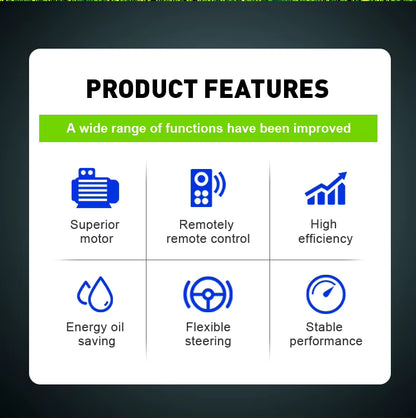 PRODUCT FEATURES

A wide range of functions have been improved

Superior motor

Remotely remote control

High efficiency

Energy oil saving

Flexible steering

Stable performance